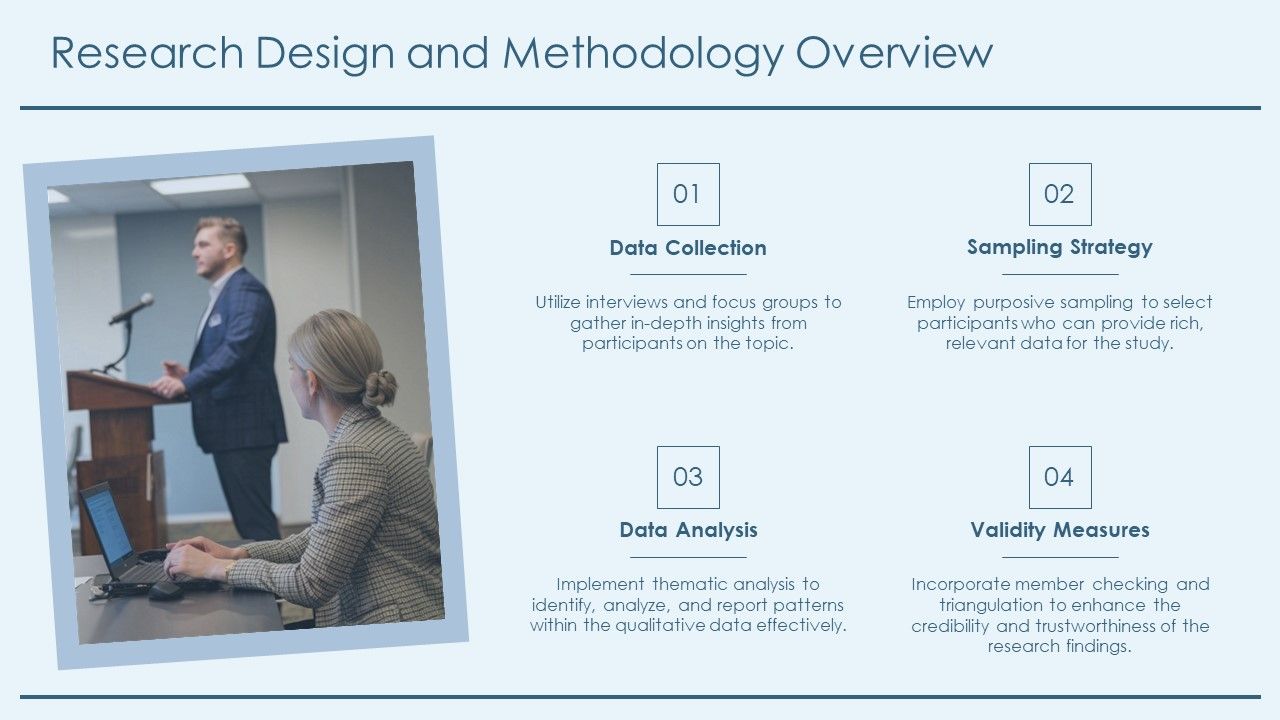 Research Design and Methodology Overview

01

Data Collection

Utilize interviews and focus groups to gather in-depth insights from participants on the topic.

02

Sampling Strategy

Employ purposive sampling to select participants who can provide rich, relevant data for the study.

03

Data Analysis

Implement thematic analysis to identify, analyze, and report patterns within the qualitative data effectively.

04

Validity Measures

Incorporate member checking and triangulation to enhance the credibility and trustworthiness of the research findings.